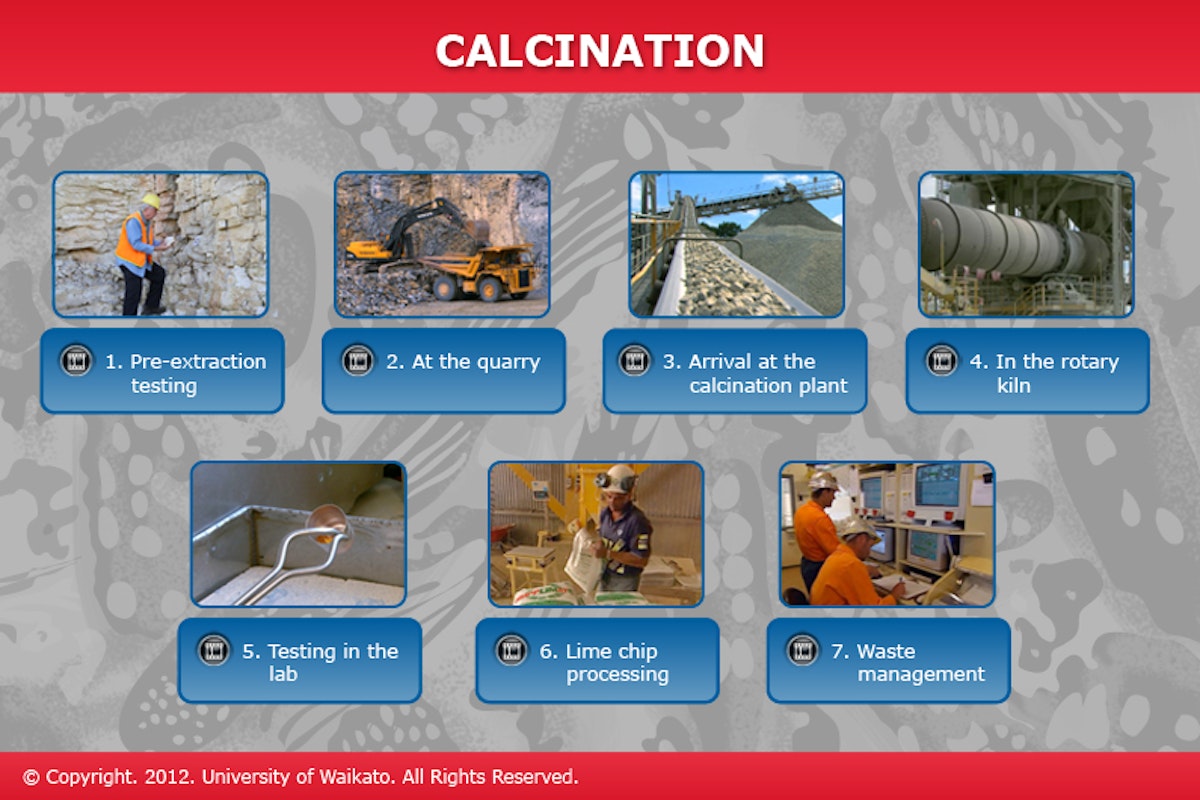 CALCINATION

1. Pre-extraction testing

2. At the quarry

3. Arrival at the calcination plant

4. In the rotary kiln

5. Testing in the lab

6. Lime chip processing

7. Waste management

© Copyright. 2012. University of Waikato. All Rights Reserved.